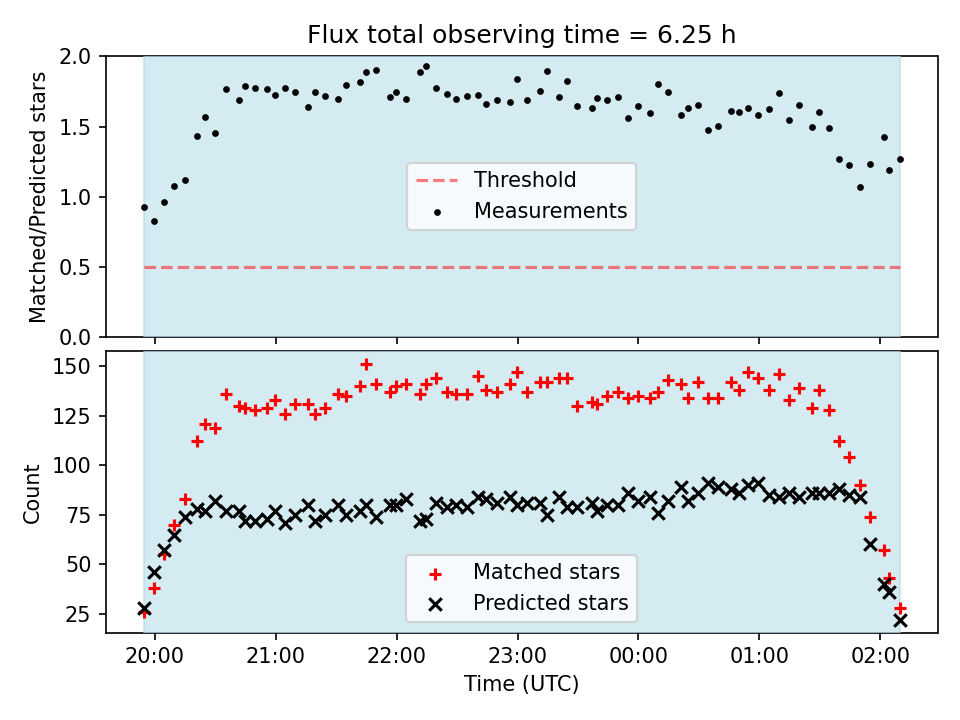 Flux total observing time = 6.25 h

Matched/Predicted stars

2.0
1.5
1.0
0.5
0.0

Threshold
Measurements

Count

150
125
100
75
50
25

Matched stars
Predicted stars

20:00
21:00
22:00
23:00
00:00
01:00
02:00

Time (UTC)